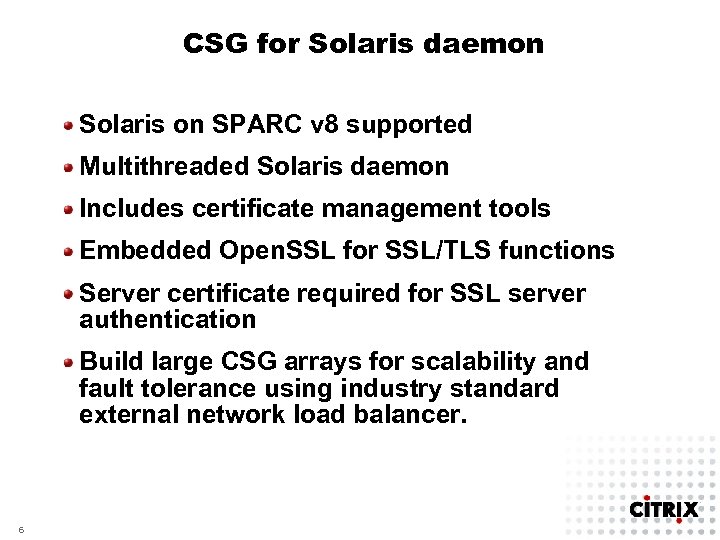 CSG for Solaris daemon

• Solaris on SPARC v8 supported
• Multithreaded Solaris daemon
• Includes certificate management tools
• Embedded OpenSSL for SSL/TLS functions
• Server certificate required for SSL server authentication
• Build large CSG arrays for scalability and fault tolerance using industry standard external network load balancer.

6

CITRIX